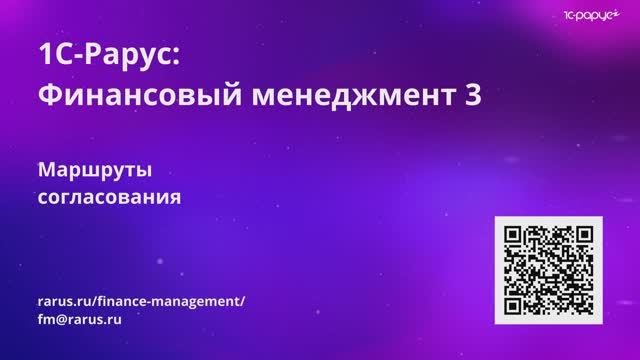 1С-Рарус

1С-Рарус:
Финансовый менеджмент 3

Маршруты
согласования

rarus.ru/finance-management/
fm@rarus.ru